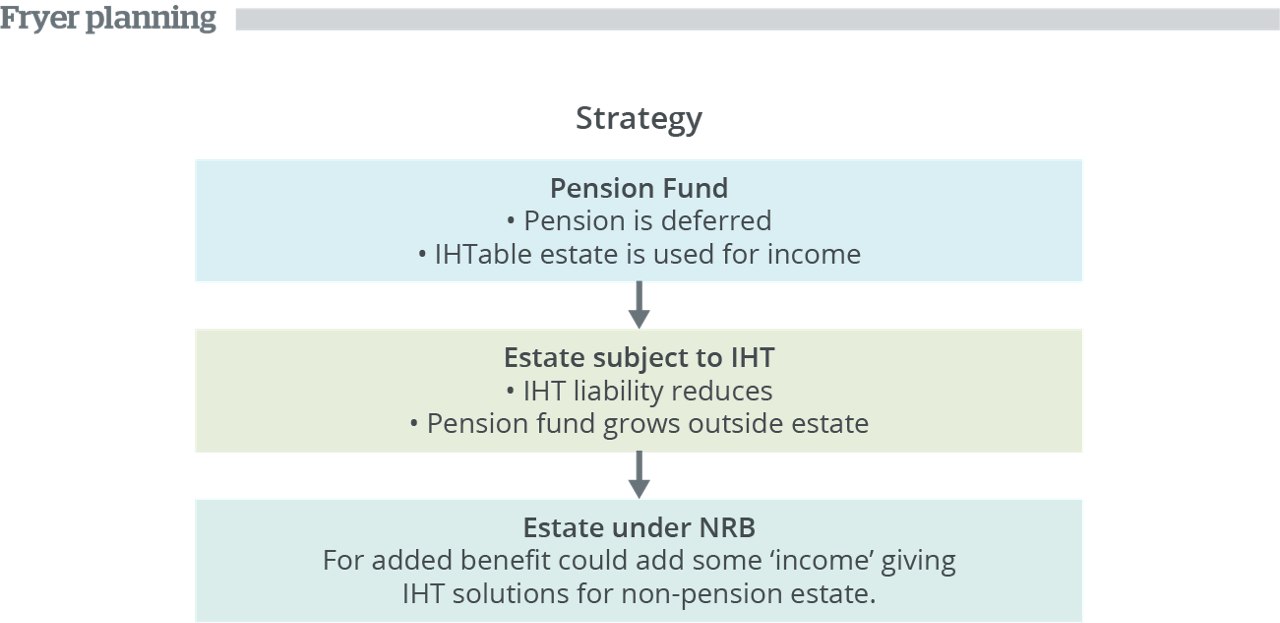 Fryer planning

Strategy

Pension Fund
• Pension is deferred
• IHTable estate is used for income

Estate subject to IHT
• IHT liability reduces
• Pension fund grows outside estate

Estate under NRB
For added benefit could add some ‘income’ giving IHT solutions for non-pension estate.